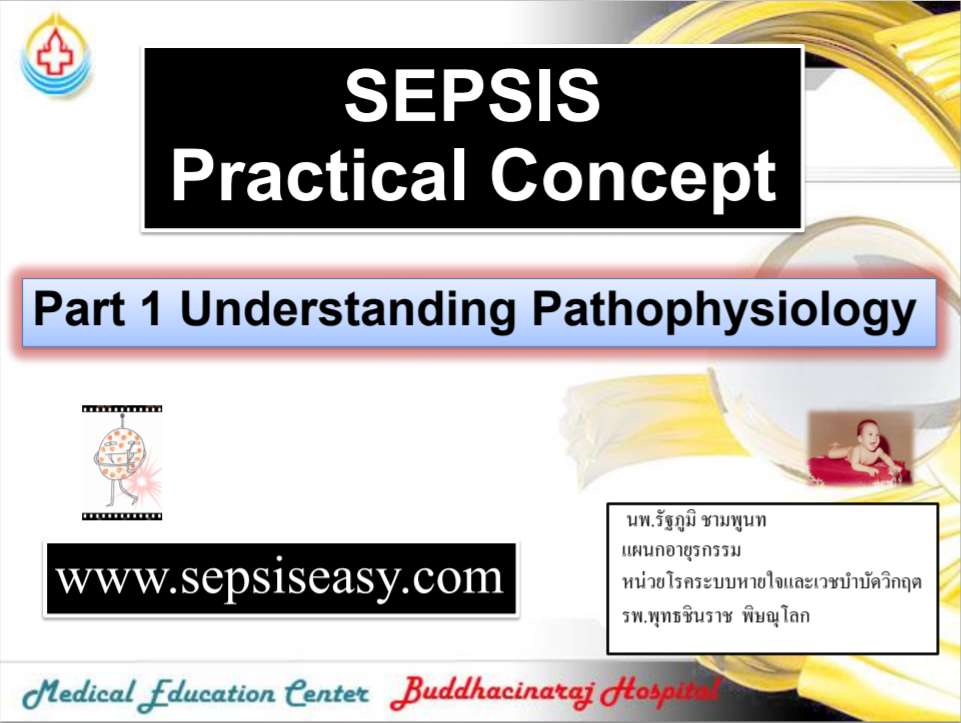 SEPSIS
Practical Concept

Part 1 Understanding Pathophysiology

www.sepsiseasy.com

นพ.รัฐภูมิ ชามพูนท
แผนกอายุรกรรม
หน่วยโรคระบบหายใจและเวชบำบัดวิกฤต
รพ.พุทธชินราช พิษณุโลก

Medical Education Center Buddhacinaraj Hospital